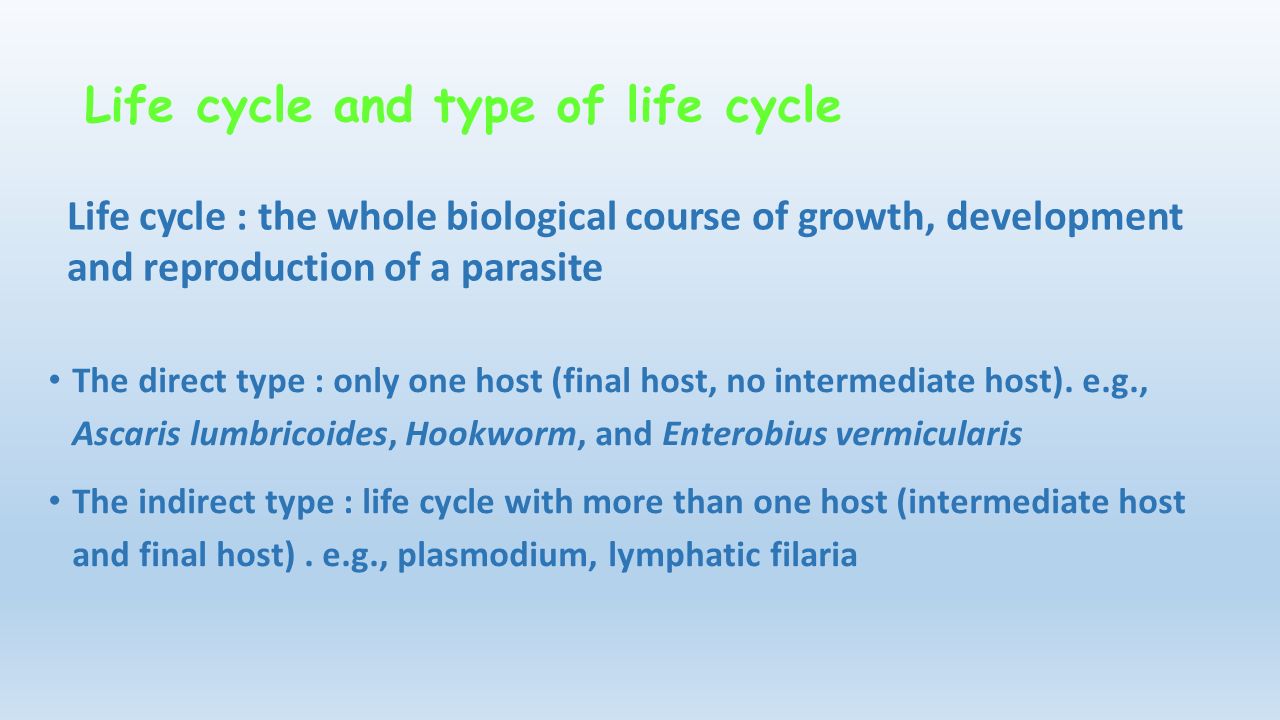 Life cycle and type of life cycle

Life cycle : the whole biological course of growth, development and reproduction of a parasite

• The direct type : only one host (final host, no intermediate host). e.g., Ascaris lumbricoides, Hookworm, and Enterobius vermicularis

• The indirect type : life cycle with more than one host (intermediate host and final host) . e.g., plasmodium, lymphatic filaria